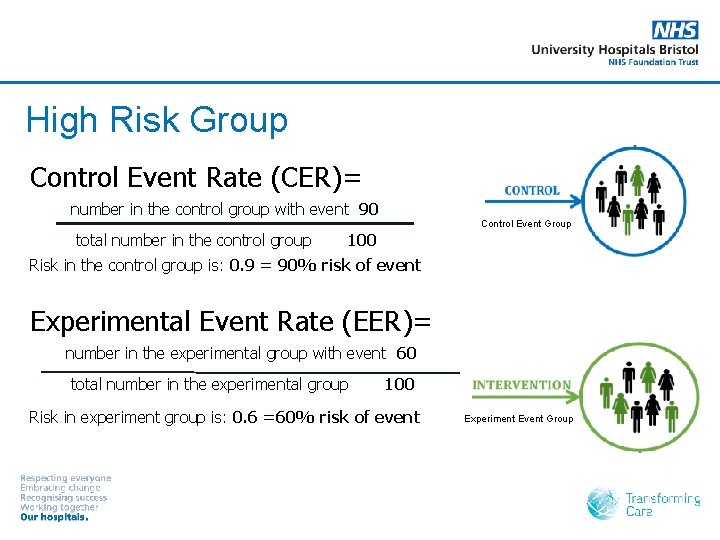 NHS
University Hospitals Bristol
NHS Foundation Trust

High Risk Group

Control Event Rate (CER)=

number in the control group with event 90

total number in the control group 100

Risk in the control group is: 0.9 = 90% risk of event

CONTROL

Control Event Group

Experimental Event Rate (EER)=

number in the experimental group with event 60

total number in the experimental group 100

Risk in experiment group is: 0.6 =60% risk of event

INTERVENTION

Experiment Event Group

Respecting everyone
Embracing change
Recognising success
Working together
Our hospitals.

Transforming Care